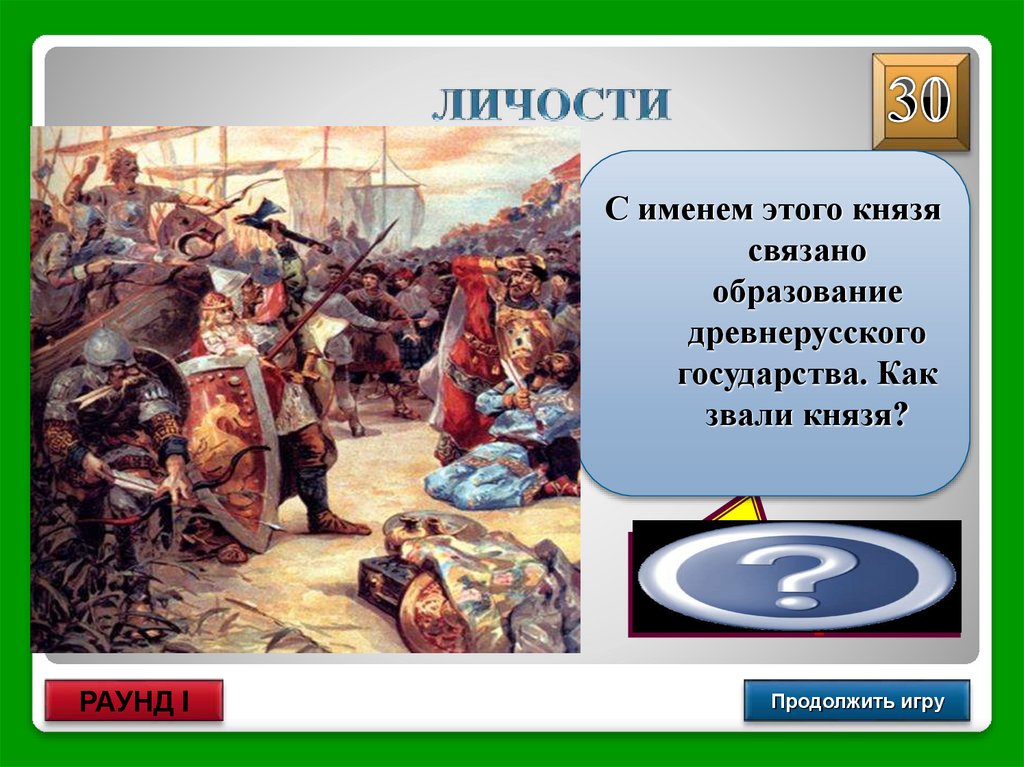 ЛИЧОСТИ

30

С именем этого князя связано образование древнерусского государства. Как звали князя?

?

РАУНД I

Продолжить игру